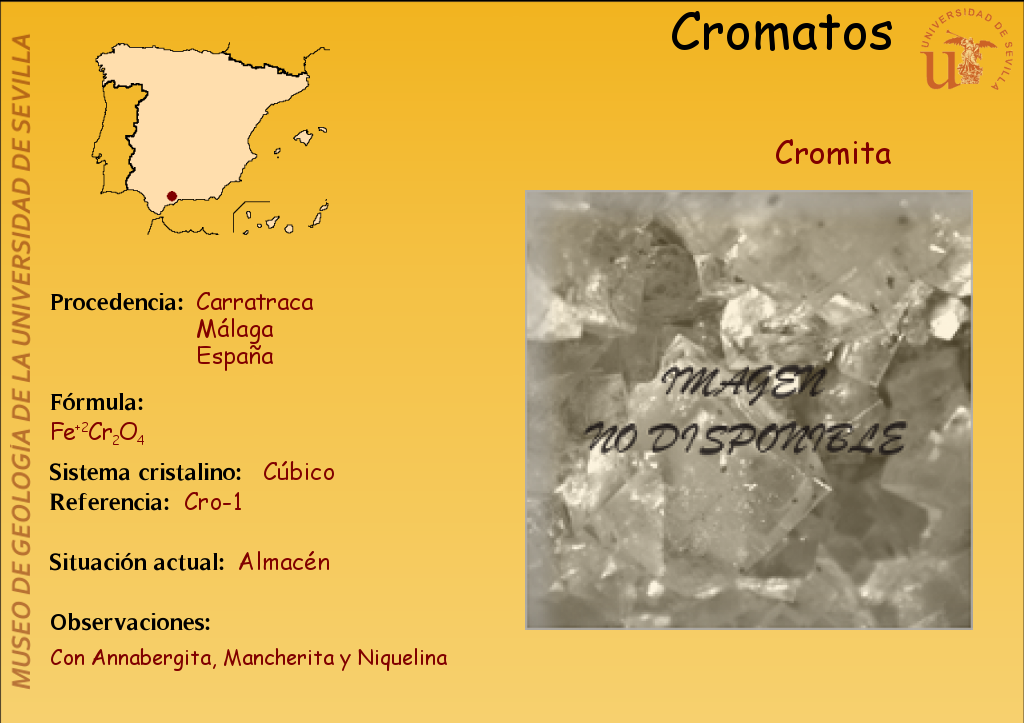 MUSEO DE GEOLOGÍA DE LA UNIVERSIDAD DE SEVILLA

Cromatos

UNIVERSIDAD DE SEVILLA

Cromita

Procedencia: Carratraca
Málaga
España

Fórmula:
$Fe^{+2}Cr_2O_4$

Sistema cristalino: Cúbico
Referencia: Cro-1

Situación actual: Almacén

Observaciones:
Con Annabergita, Mancherita y Niquelina

IMAGEN NO DISPONIBLE